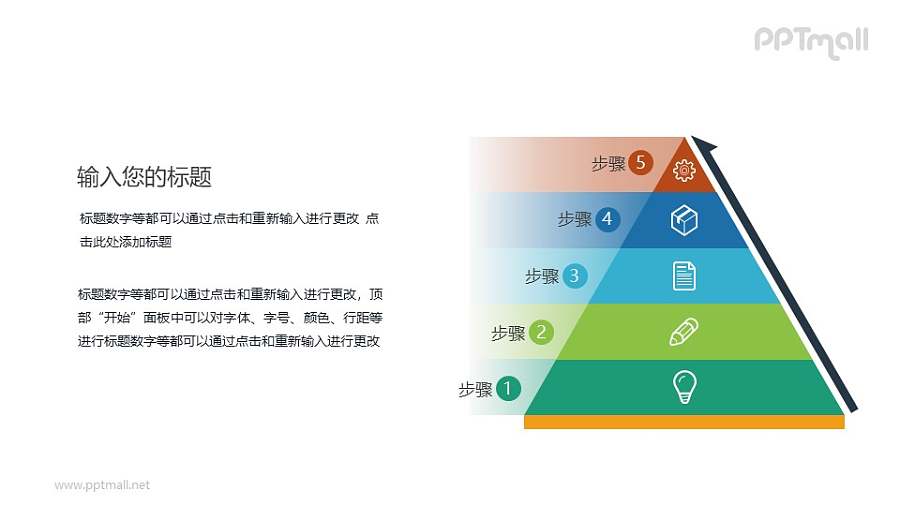 PPTmall

输入您的标题

标题数字等都可以通过点击和重新输入进行更改 点击此处添加标题

标题数字等都可以通过点击和重新输入进行更改，顶部“开始”面板中可以对字体、字号、颜色、行距等进行标题数字等都可以通过点击和重新输入进行更改

步骤 5
步骤 4
步骤 3
步骤 2
步骤 1

www.pptmall.net